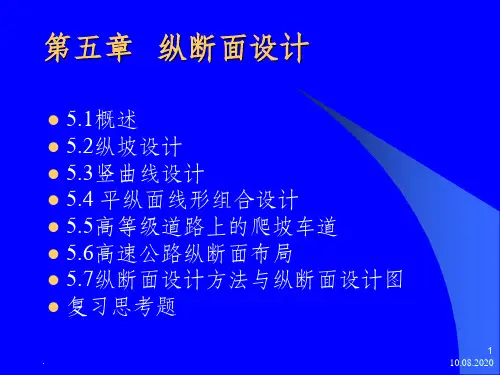 第五章　纵断面设计

- 5.1概述
- 5.2纵坡设计
- 5.3竖曲线设计
- 5.4 平纵面线形组合设计
- 5.5高等级道路上的爬坡车道
- 5.6高速公路纵断面布局
- 5.7纵断面设计方法与纵断面设计图
- 复习思考题

.

1
10.08.2020